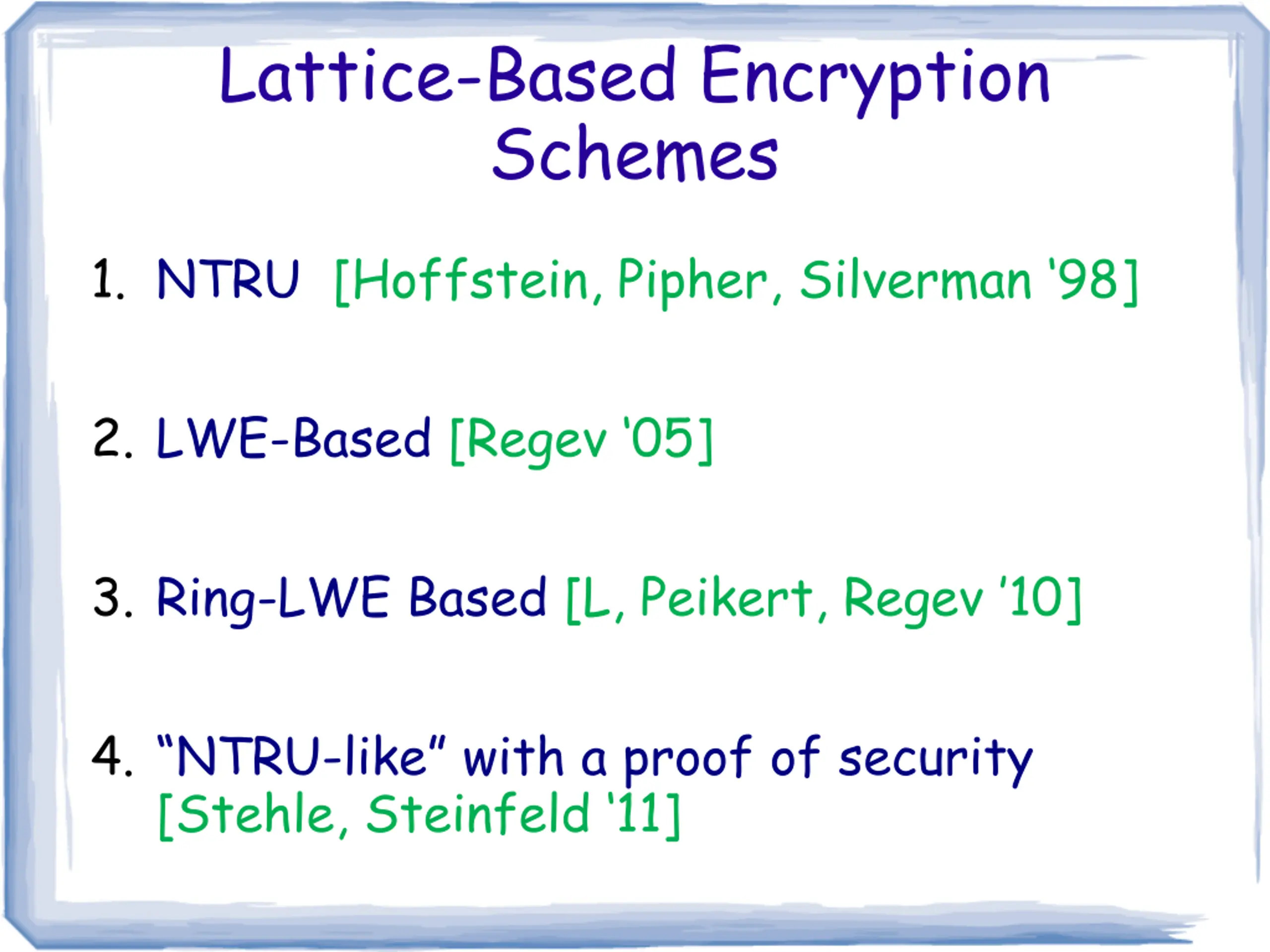 Lattice-Based Encryption Schemes

1. NTRU [Hoffstein, Pipher, Silverman '98]

2. LWE-Based [Regev '05]

3. Ring-LWE Based [L, Peikert, Regev '10]

4. "NTRU-like" with a proof of security [Stehle, Steinfeld '11]